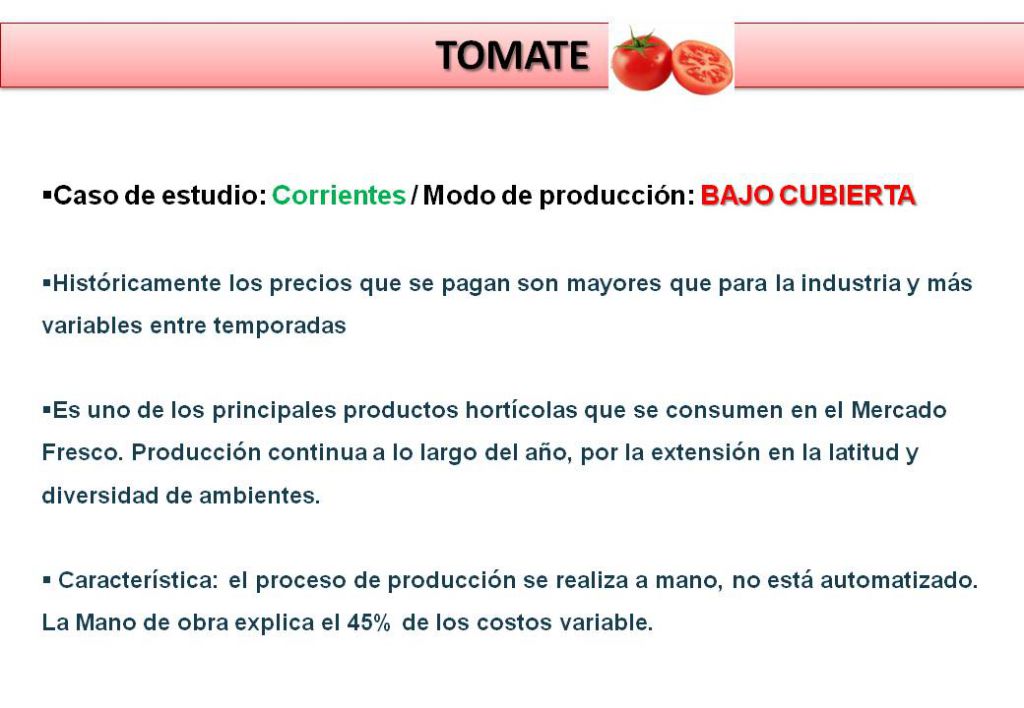 TOMATE

▪Caso de estudio: Corrientes / Modo de producción: BAJO CUBIERTA

▪Históricamente los precios que se pagan son mayores que para la industria y más variables entre temporadas

▪Es uno de los principales productos hortícolas que se consumen en el Mercado Fresco. Producción continua a lo largo del año, por la extensión en la latitud y diversidad de ambientes.

▪ Característica: el proceso de producción se realiza a mano, no está automatizado. La Mano de obra explica el 45% de los costos variable.